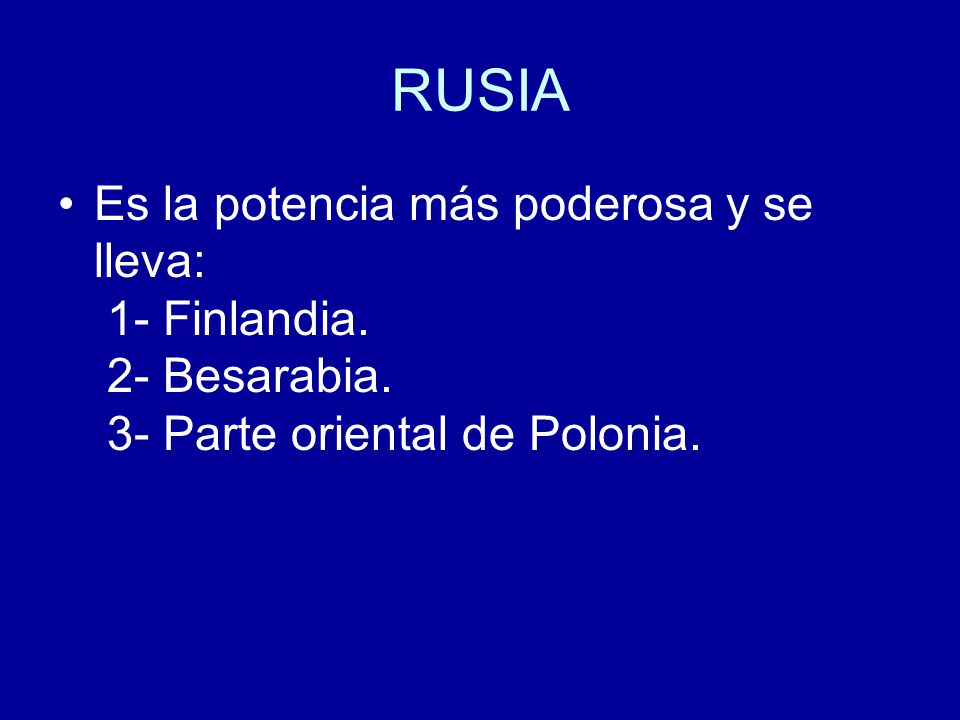 RUSIA

• Es la potencia más poderosa y se lleva:
1- Finlandia.
2- Besarabia.
3- Parte oriental de Polonia.